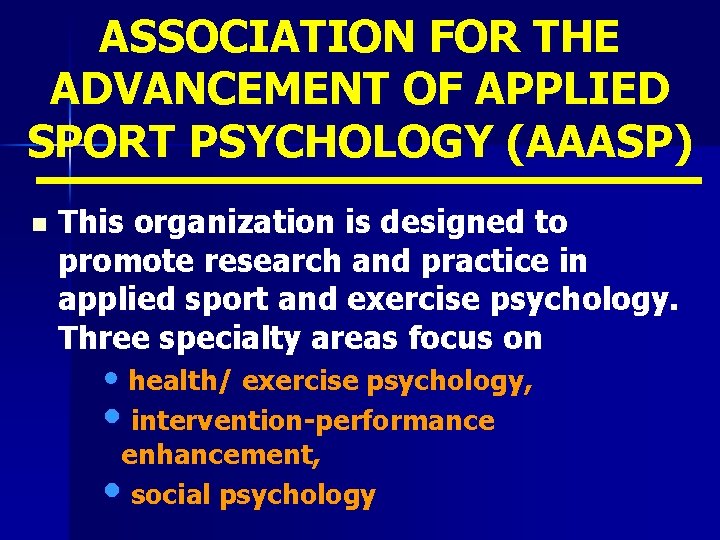 ASSOCIATION FOR THE ADVANCEMENT OF APPLIED SPORT PSYCHOLOGY (AAASP)

• This organization is designed to promote research and practice in applied sport and exercise psychology. Three specialty areas focus on

• health/ exercise psychology,
• intervention-performance enhancement,
• social psychology